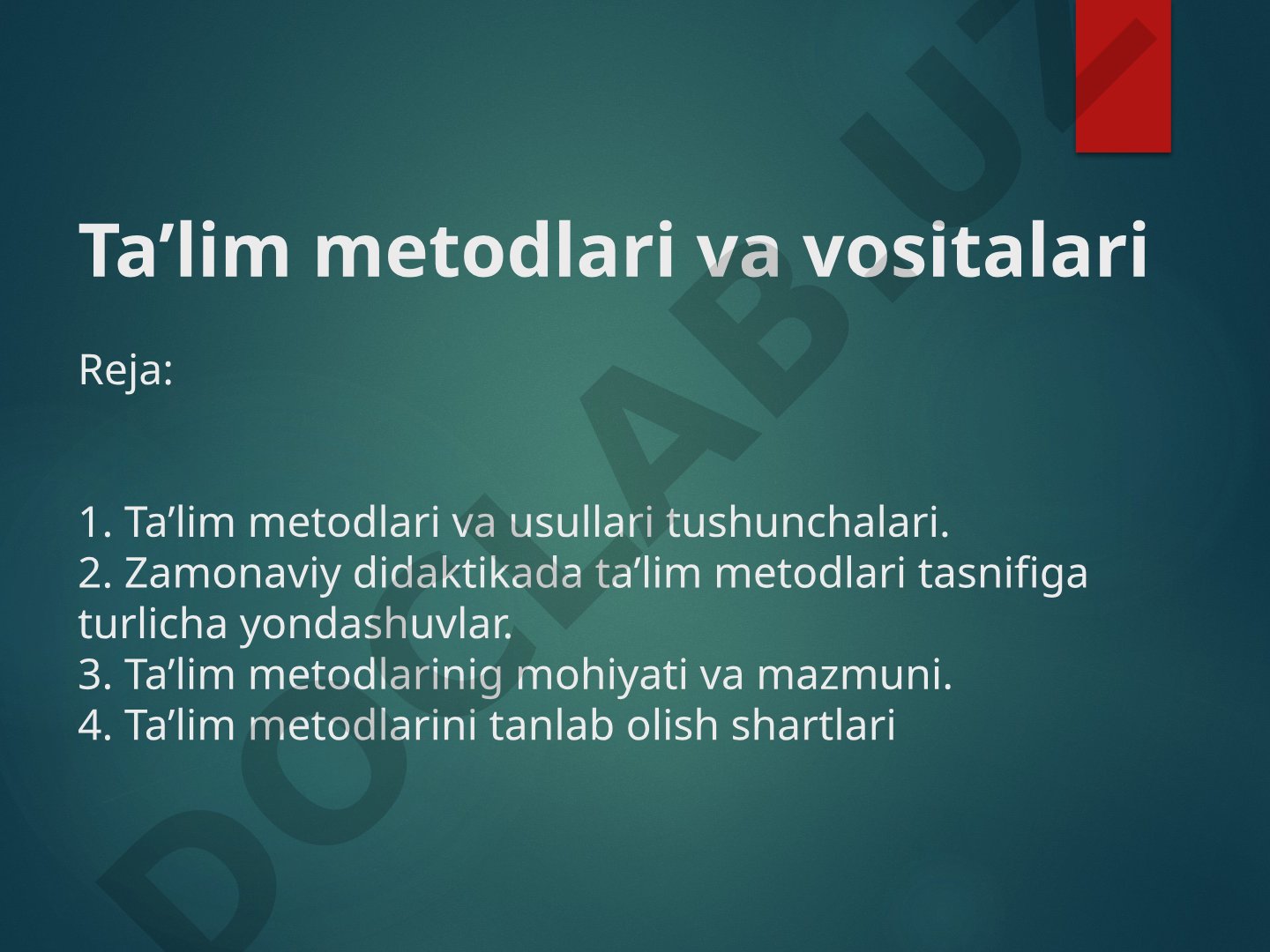 Ta’lim metodlari va vositalari

Reja:

1. Ta’lim metodlari va usullari tushunchalari.
2. Zamonaviy didaktikada ta’lim metodlari tasnifiga turlicha yondashuvlar.
3. Ta’lim metodlarinig mohiyati va mazmuni.
4. Ta’lim metodlarini tanlab olish shartlari

DOCLAB.UZ